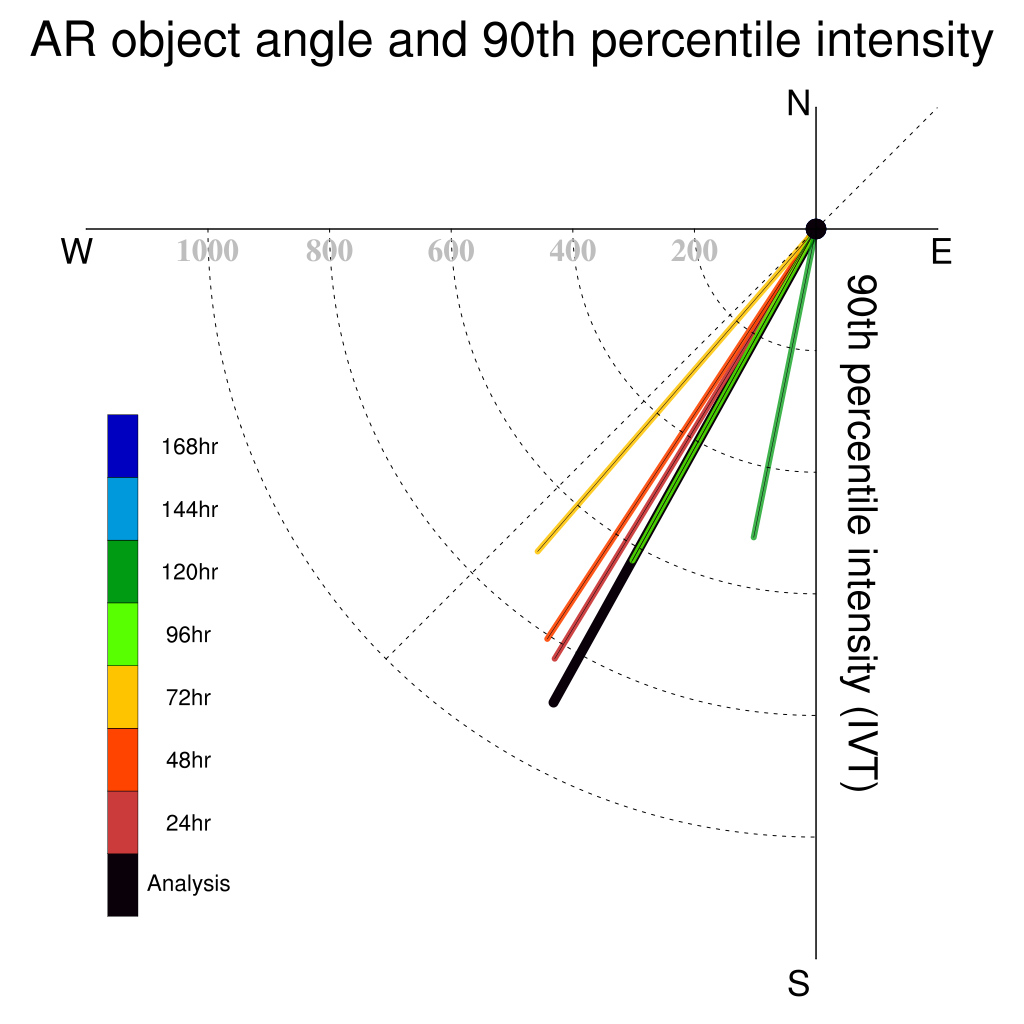 AR object angle and 90th percentile intensity

N

W

1000 800 600 400 200

E

90th percentile intensity (IVT)

168hr

144hr

120hr

96hr

72hr

48hr

24hr

Analysis

S